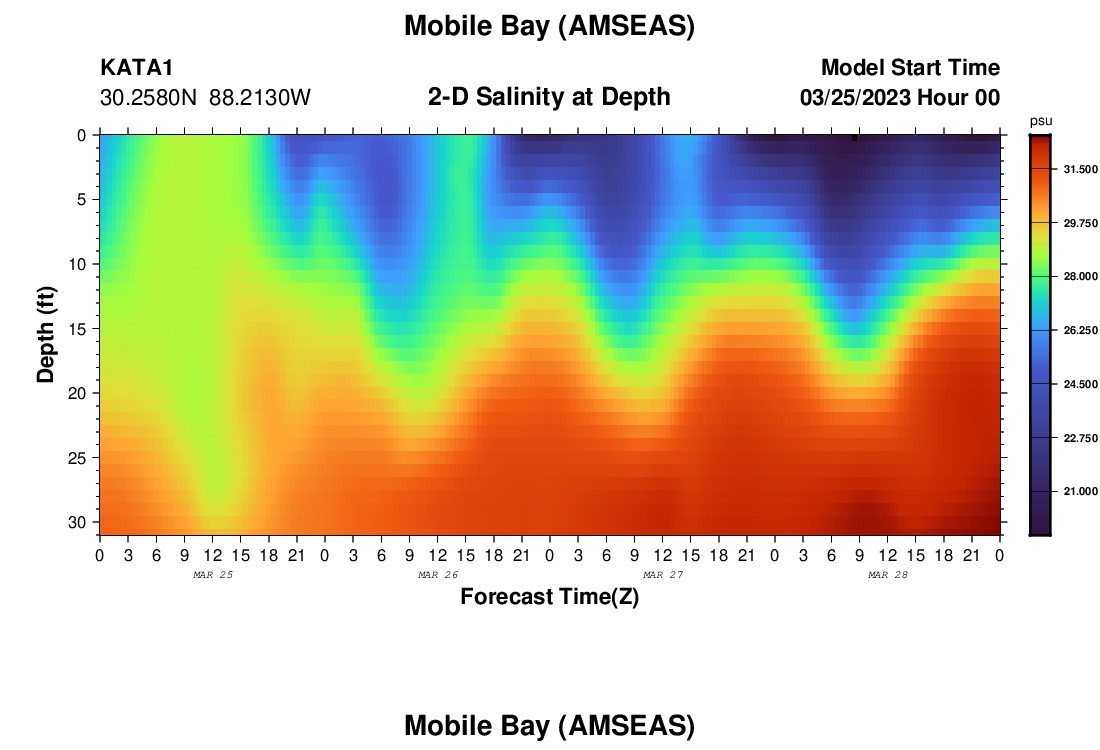 Mobile Bay (AMSEAS)

KATA1
30.2580N 88.2130W

2-D Salinity at Depth

Model Start Time
03/25/2023 Hour 00

psu
31.500
29.750
28.000
26.250
24.500
22.750
21.000

Depth (ft)
0
5
10
15
20
25
30

0 3 6 9 12 15 18 21 0 3 6 9 12 15 18 21 0 3 6 9 12 15 18 21 0 3 6 9 12 15 18 21 0
MAR 25
MAR 26
MAR 27
MAR 28

Forecast Time(Z)

Mobile Bay (AMSEAS)